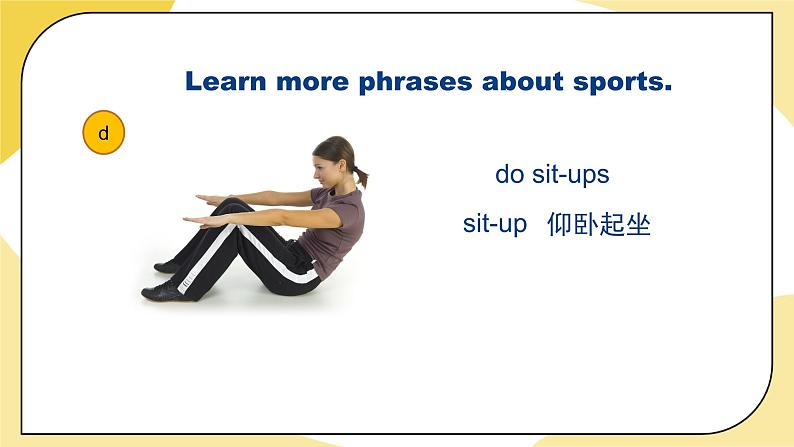 Learn more phrases about sports.

d

do sit-ups

sit-up 仰卧起坐